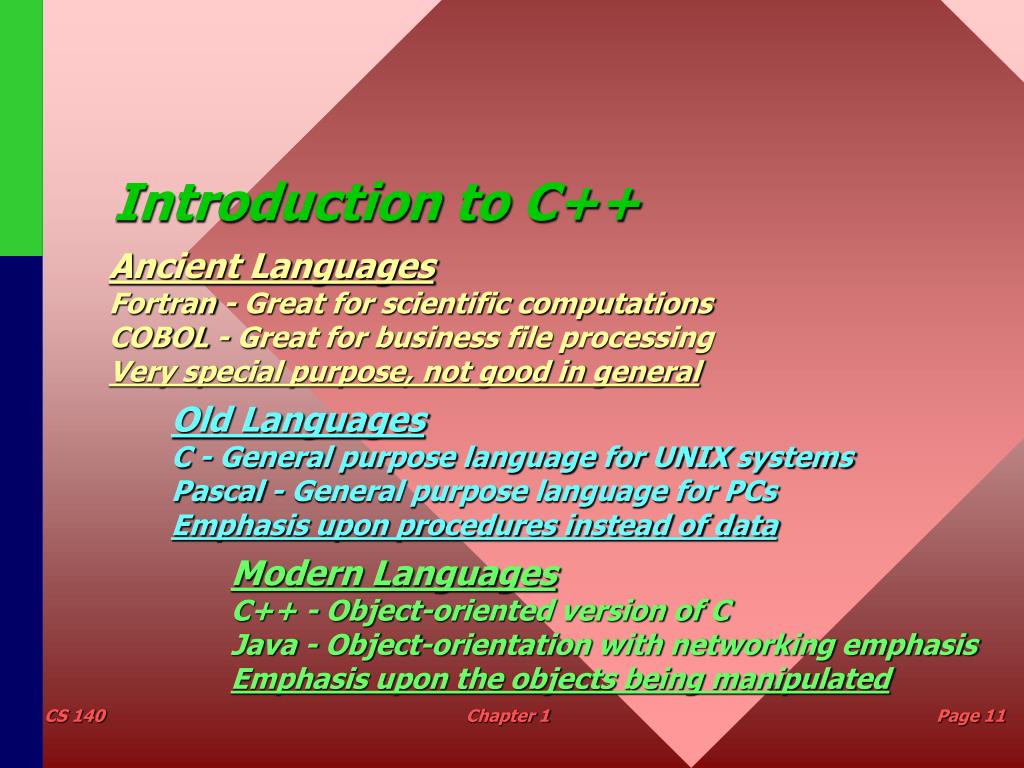 Introduction to C++

Ancient Languages
Fortran - Great for scientific computations
COBOL - Great for business file processing
Very special purpose, not good in general

Old Languages
C - General purpose language for UNIX systems
Pascal - General purpose language for PCs
Emphasis upon procedures instead of data

Modern Languages
C++ - Object-oriented version of C
Java - Object-orientation with networking emphasis
Emphasis upon the objects being manipulated

CS 140
Chapter 1
Page 11